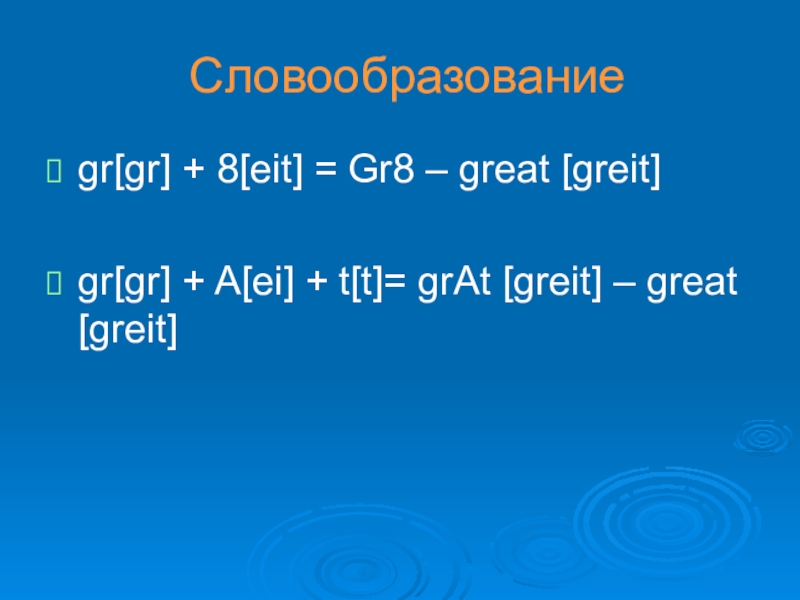 Словообразование

gr[gr] + 8[eit] = Gr8 – great [greit]

gr[gr] + A[ei] + t[t]= grAt [greit] – great [greit]